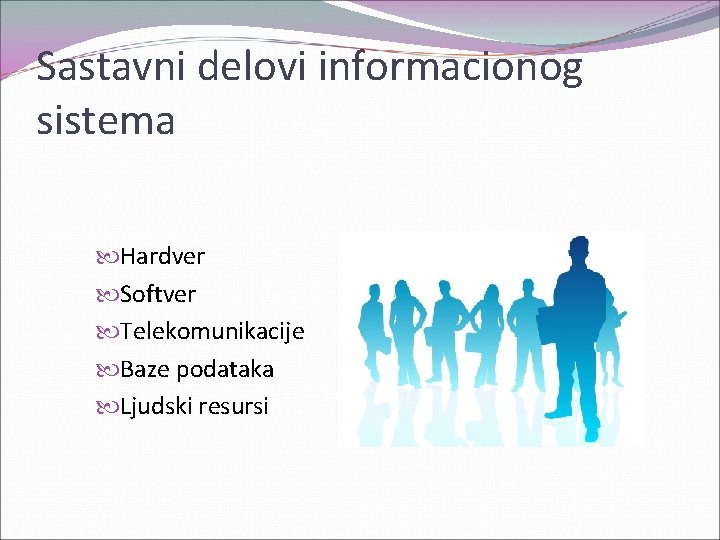 Sastavni delovi informacionog sistema

Hardver
Softver
Telekomunikacije
Baze podataka
Ljudski resursi